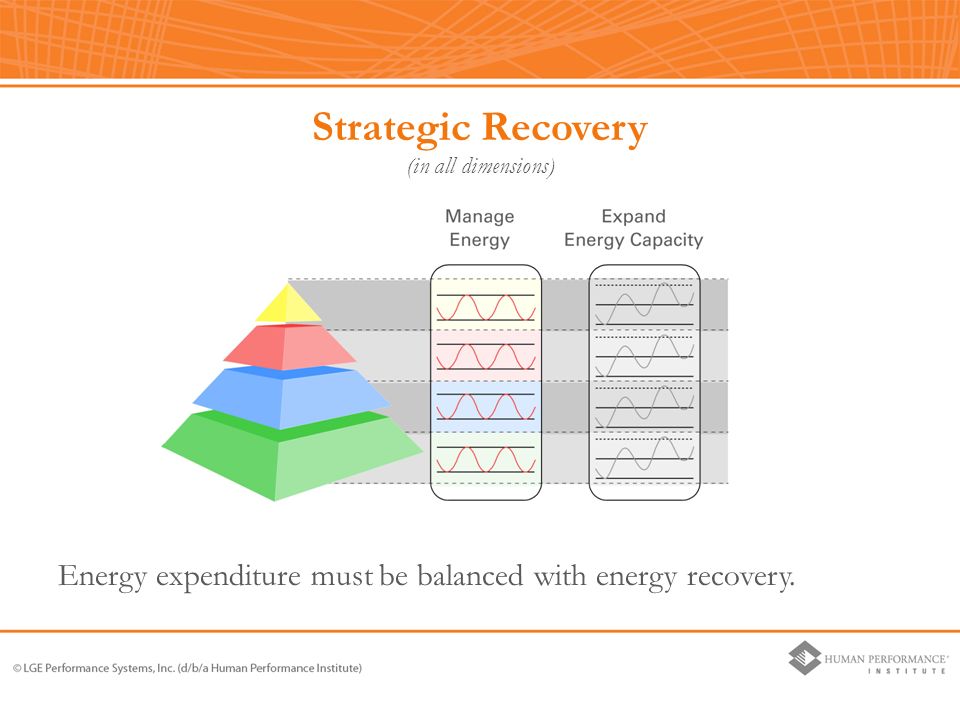 Strategic Recovery
(in all dimensions)

Manage Energy

Expand Energy Capacity

Energy expenditure must be balanced with energy recovery.

© LGE Performance Systems, Inc. (d/b/a Human Performance Institute)

HUMAN PERFORMANCE® INSTITUTE